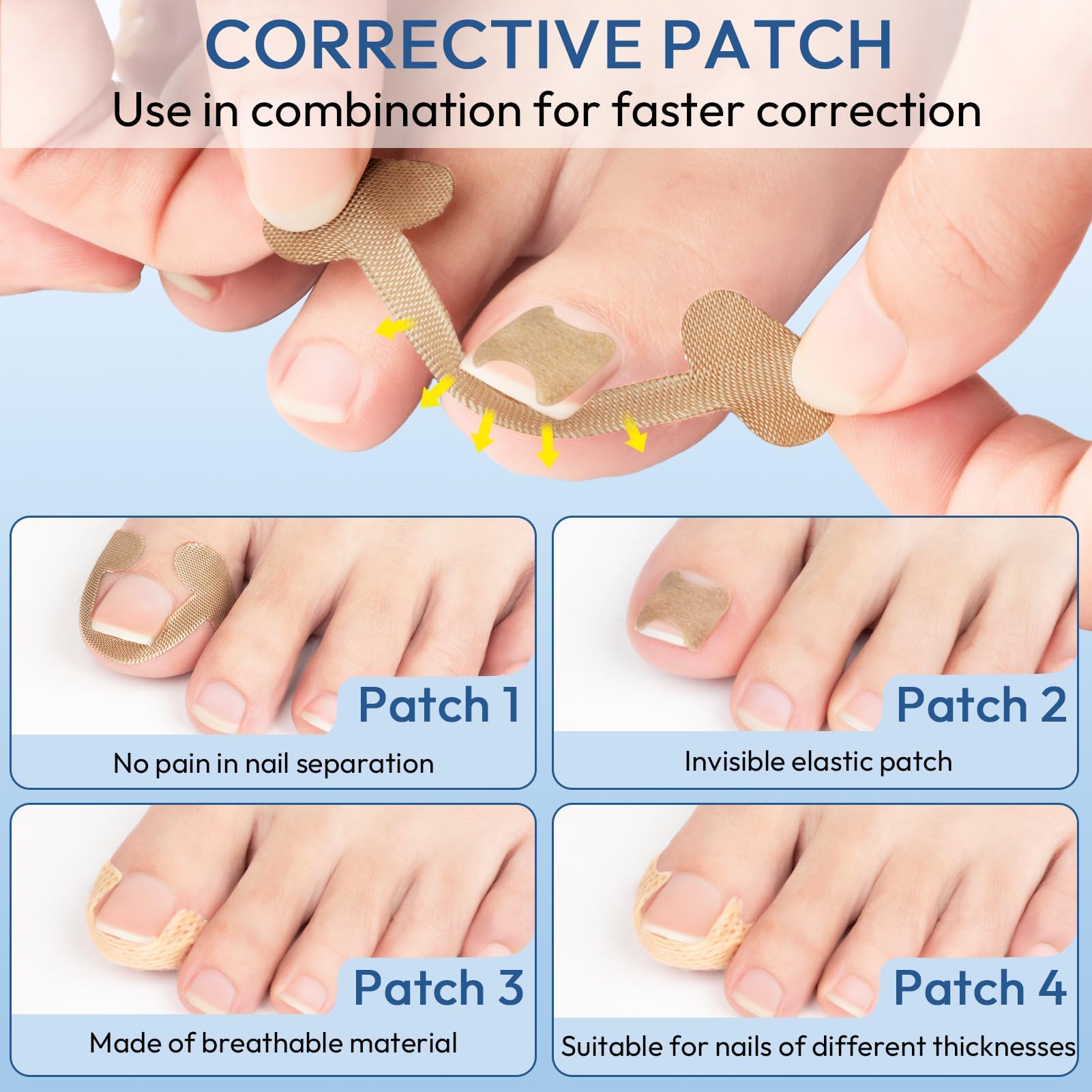 CORRECTIVE PATCH
Use in combination for faster correction

Patch 1
No pain in nail separation

Patch 2
Invisible elastic patch

Patch 3
Made of breathable material

Patch 4
Suitable for nails of different thicknesses